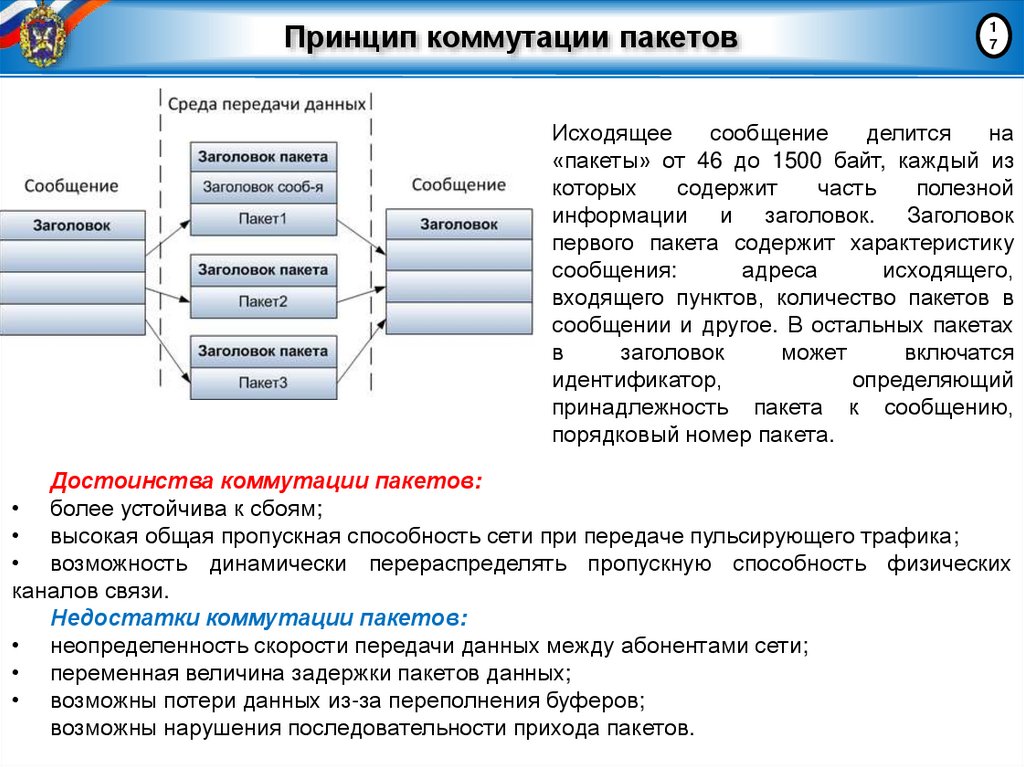 Принцип коммутации пакетов

17

Среда передачи данных

Сообщение

Заголовок

Заголовок пакета

Заголовок сооб-я

Пакет1

Заголовок пакета

Пакет2

Заголовок пакета

Пакет3

Сообщение

Заголовок

Исходящее сообщение делится на «пакеты» от 46 до 1500 байт, каждый из которых содержит часть полезной информации и заголовок. Заголовок первого пакета содержит характеристику сообщения: адреса исходящего, входящего пунктов, количество пакетов в сообщении и другое. В остальных пакетах в заголовок может включатся идентификатор, определяющий принадлежность пакета к сообщению, порядковый номер пакета.

Достоинства коммутации пакетов:
• более устойчива к сбоям;
• высокая общая пропускная способность сети при передаче пульсирующего трафика;
• возможность динамически перераспределять пропускную способность физических каналов связи.

Недостатки коммутации пакетов:
• неопределенность скорости передачи данных между абонентами сети;
• переменная величина задержки пакетов данных;
• возможны потери данных из-за переполнения буферов;
возможны нарушения последовательности прихода пакетов.